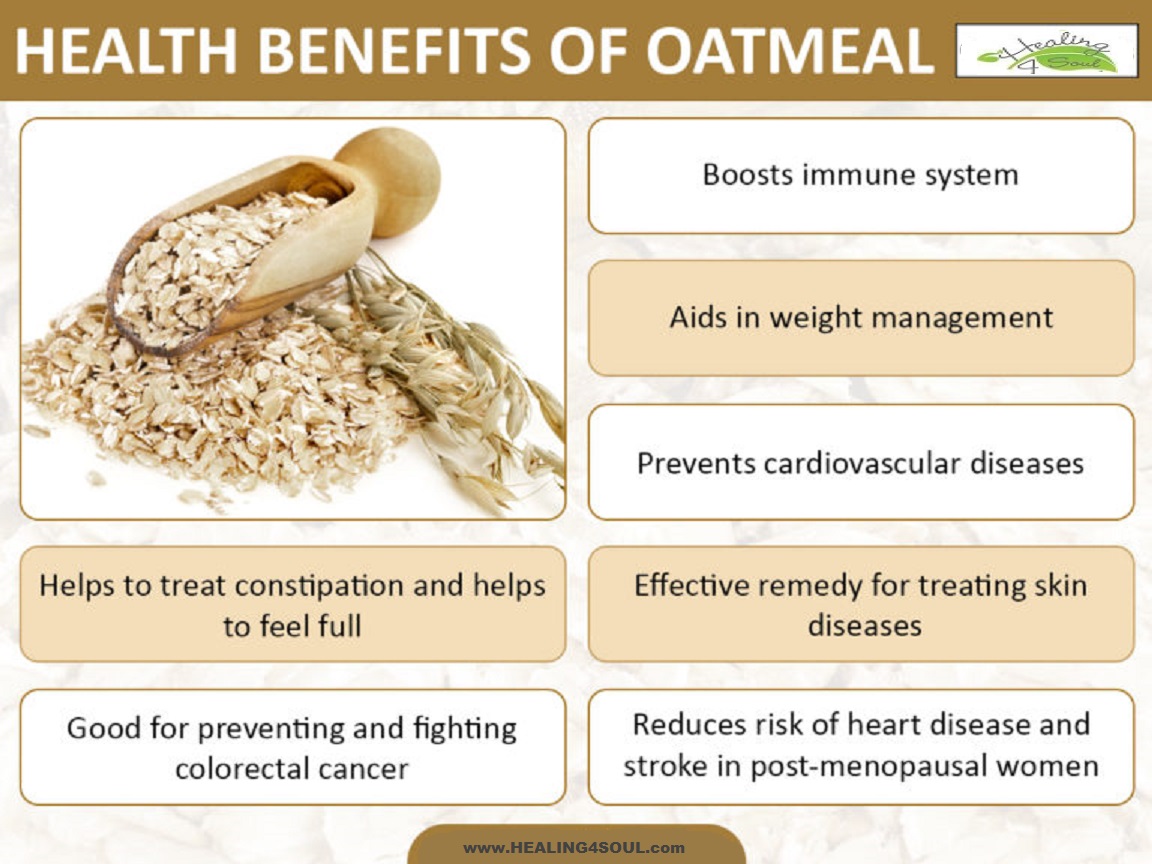 HEALTH BENEFITS OF OATMEAL

Healing 4 Soul

Boosts immune system

Aids in weight management

Prevents cardiovascular diseases

Helps to treat constipation and helps to feel full

Effective remedy for treating skin diseases

Good for preventing and fighting colorectal cancer

Reduces risk of heart disease and stroke in post-menopausal women

www.HEALING4SOUL.com